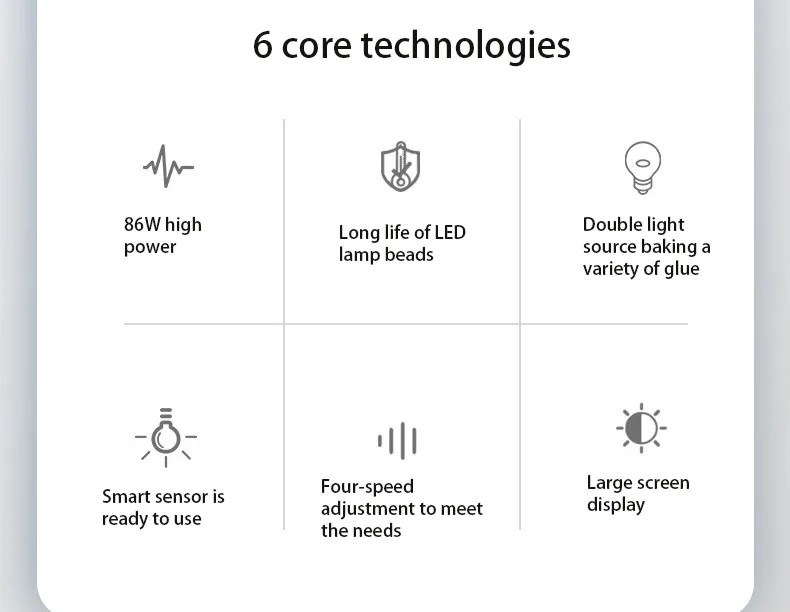 6 core technologies

86W high power

Long life of LED lamp beads

Double light source baking a variety of glue

Smart sensor is ready to use

Four-speed adjustment to meet the needs

Large screen display